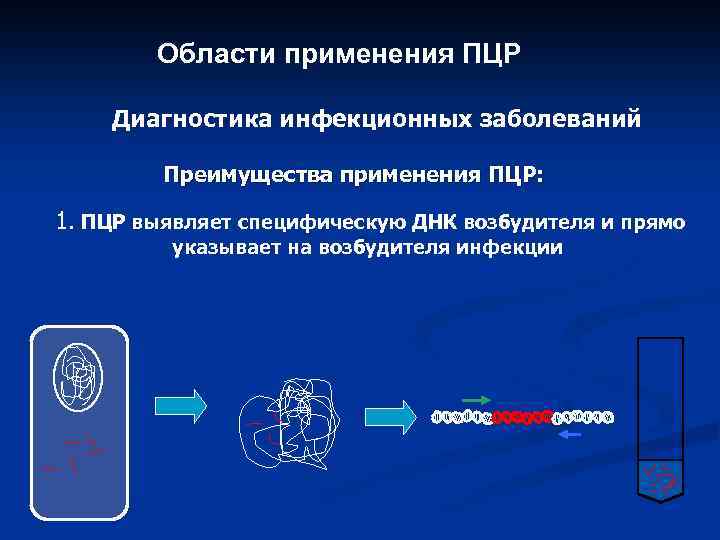 Области применения ПЦР

Диагностика инфекционных заболеваний

Преимущества применения ПЦР:

1. ПЦР выявляет специфическую ДНК возбудителя и прямо указывает на возбудителя инфекции